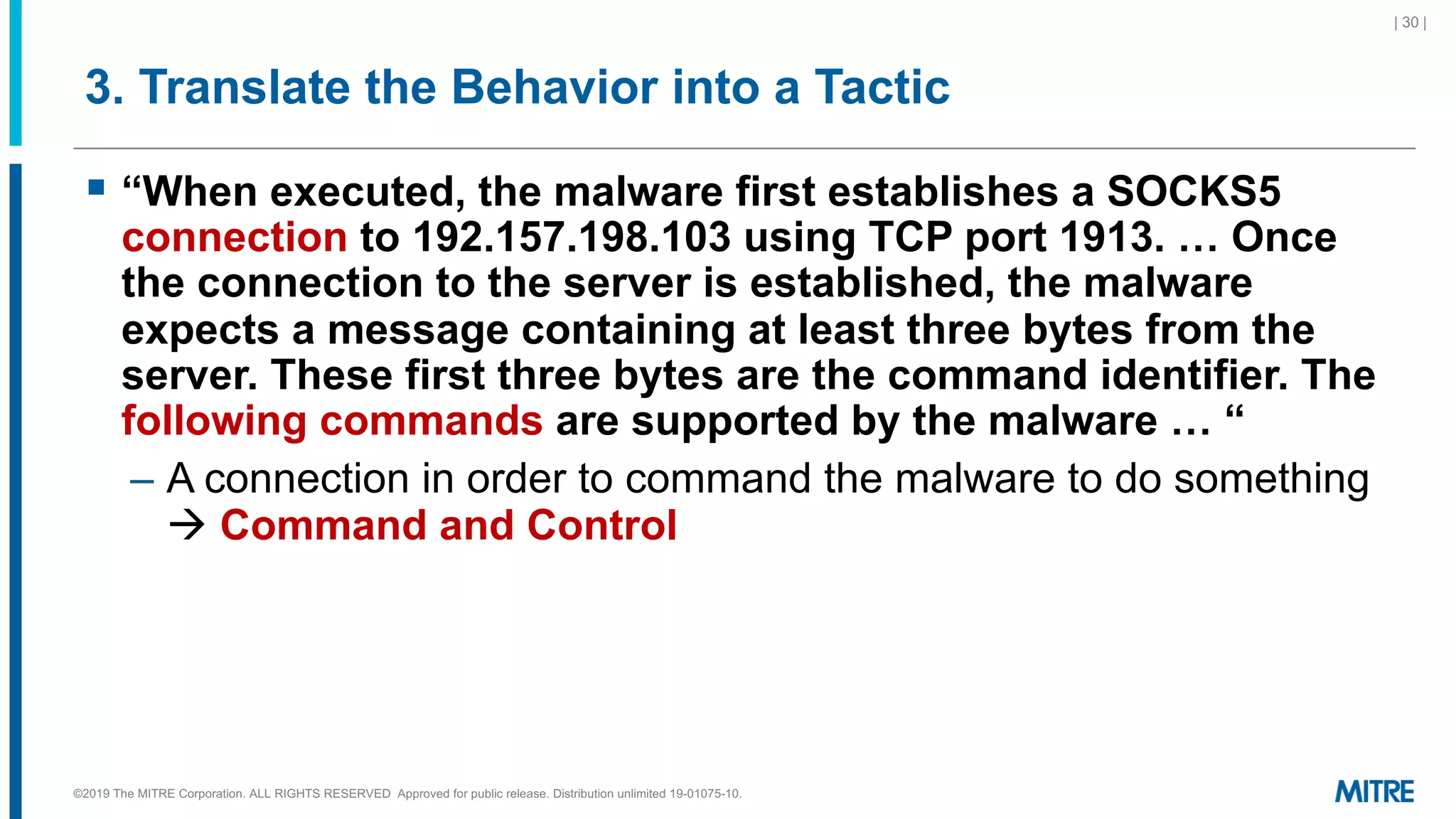 | 30 |

3. Translate the Behavior into a Tactic

▪ “When executed, the malware first establishes a SOCKS5 connection to 192.157.198.103 using TCP port 1913. … Once the connection to the server is established, the malware expects a message containing at least three bytes from the server. These first three bytes are the command identifier. The following commands are supported by the malware … “

– A connection in order to command the malware to do something → Command and Control

©2019 The MITRE Corporation. ALL RIGHTS RESERVED Approved for public release. Distribution unlimited 19-01075-10.

MITRE